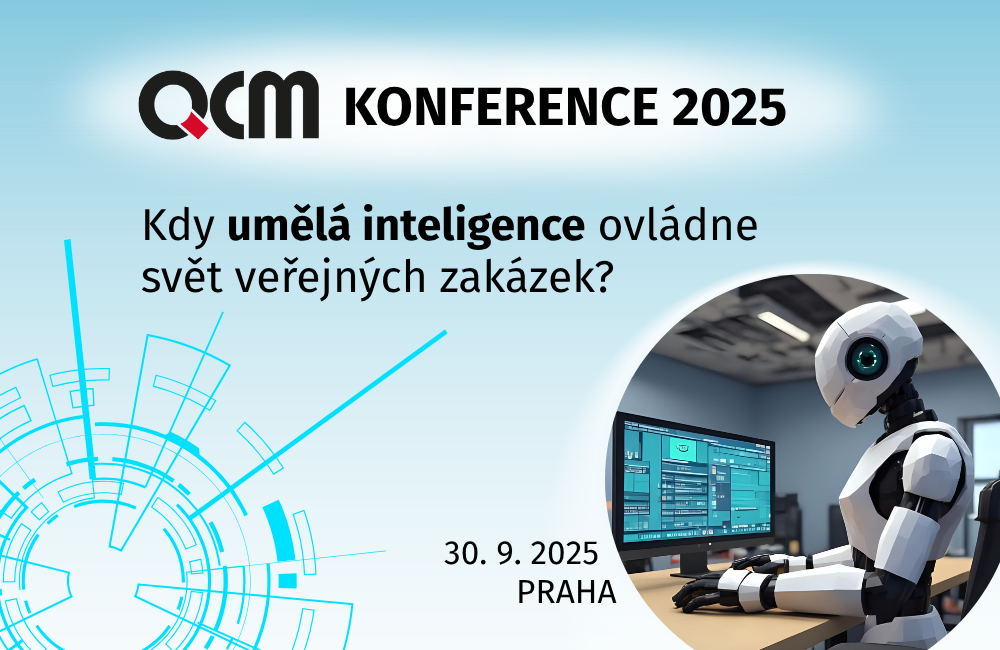 QCM KONFERENCE 2025

Kdy umělá inteligence ovládne svět veřejných zakázek?

30. 9. 2025
PRAHA